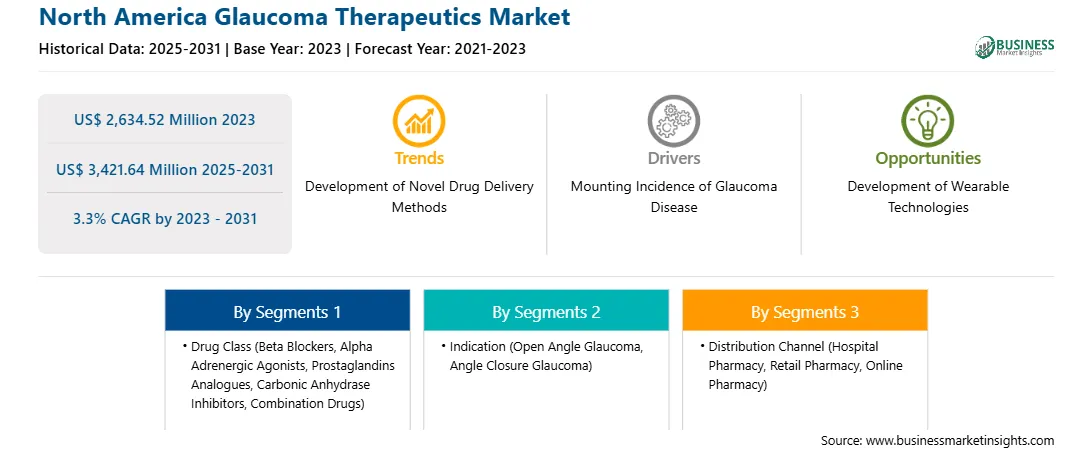 North America Glaucoma Therapeutics Market

Historical Data: 2025-2031 | Base Year: 2023 | Forecast Year: 2021-2023

BUSINESS Market Insights

US$ 2,634.52 Million 2023

US$ 3,421.64 Million 2025-2031

3.3% CAGR by 2023 - 2031

Trends

Development of Novel Drug Delivery Methods

Drivers

Mounting Incidence of Glaucoma Disease

Opportunities

Development of Wearable Technologies

By Segments 1

• Drug Class (Beta Blockers, Alpha Adrenergic Agonists, Prostaglandins Analogues, Carbonic Anhydrase Inhibitors, Combination Drugs)

By Segments 2

• Indication (Open Angle Glaucoma, Angle Closure Glaucoma)

By Segments 3

• Distribution Channel (Hospital Pharmacy, Retail Pharmacy, Online Pharmacy)

Source: www.businessmarketinsights.com